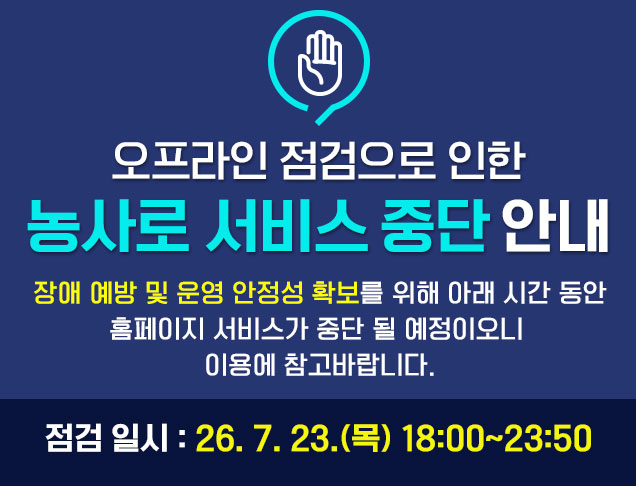 오프라인 점검으로 인한

농사로 서비스 중단 안내

장애 예방 및 운영 안정성 확보를 위해 아래 시간 동안 홈페이지 서비스가 중단 될 예정이오니 이용에 참고바랍니다.

점검 일시 : 26. 7. 23.(목) 18:00~23:50